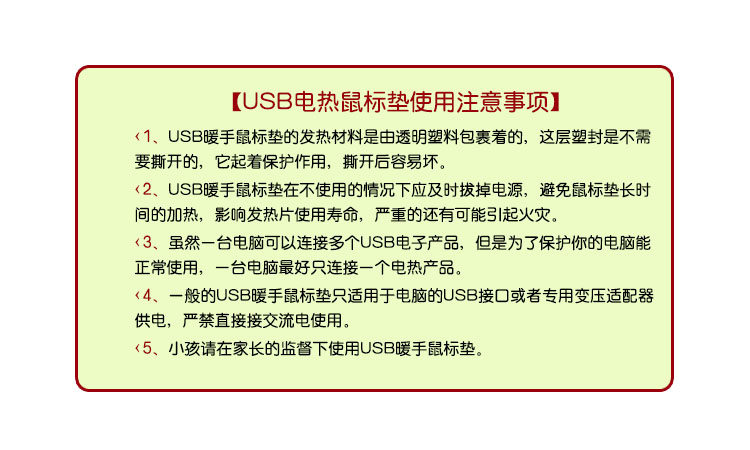 【USB电热鼠标垫使用注意事项】

‹1、USB暖手鼠标垫的发热材料是由透明塑料包裹着的，这层塑封是不需要撕开的，它起着保护作用，撕开后容易坏。

‹2、USB暖手鼠标垫在不使用的情况下应及时拔掉电源，避免鼠标垫长时间的加热，影响发热片使用寿命，严重的还有可能引起火灾。

‹3、虽然一台电脑可以连接多个USB电子产品，但是为了保护你的电脑能正常使用，一台电脑最好只连接一个电热产品。

‹4、一般的USB暖手鼠标垫只适用于电脑的USB接口或者专用变压适配器供电，严禁直接接交流电使用。

‹5、小孩请在家长的监督下使用USB暖手鼠标垫。